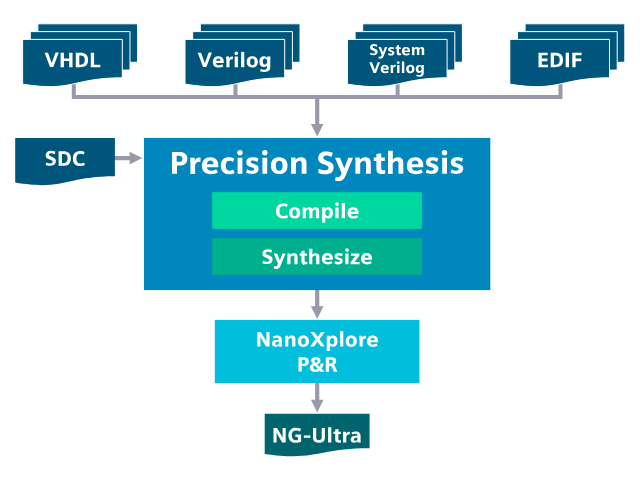 VHDL

Verilog

System Verilog

EDIF

SDC

Precision Synthesis

Compile

Synthesize

NanoXplore P&R

NG-Ultra